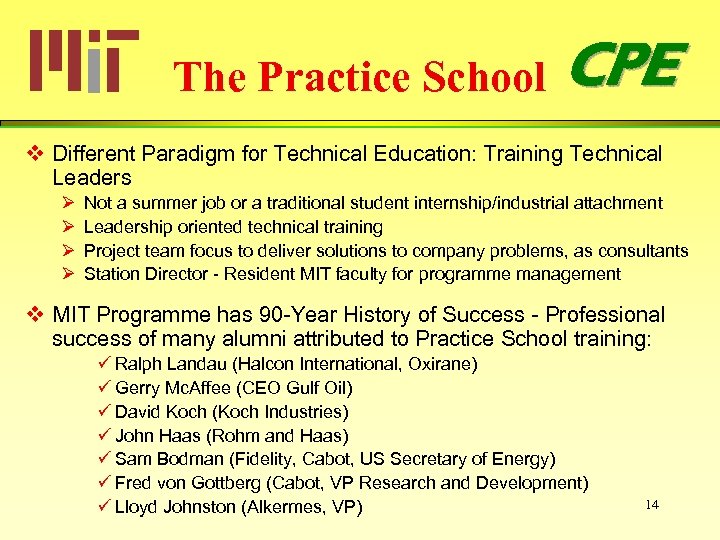 MIT The Practice School CPE

❖ Different Paradigm for Technical Education: Training Technical Leaders
➢ Not a summer job or a traditional student internship/industrial attachment
➢ Leadership oriented technical training
➢ Project team focus to deliver solutions to company problems, as consultants
➢ Station Director - Resident MIT faculty for programme management

❖ MIT Programme has 90-Year History of Success - Professional success of many alumni attributed to Practice School training:
✓ Ralph Landau (Halcon International, Oxirane)
✓ Gerry McAffee (CEO Gulf Oil)
✓ David Koch (Koch Industries)
✓ John Haas (Rohm and Haas)
✓ Sam Bodman (Fidelity, Cabot, US Secretary of Energy)
✓ Fred von Gottberg (Cabot, VP Research and Development)
✓ Lloyd Johnston (Alkermes, VP)

14